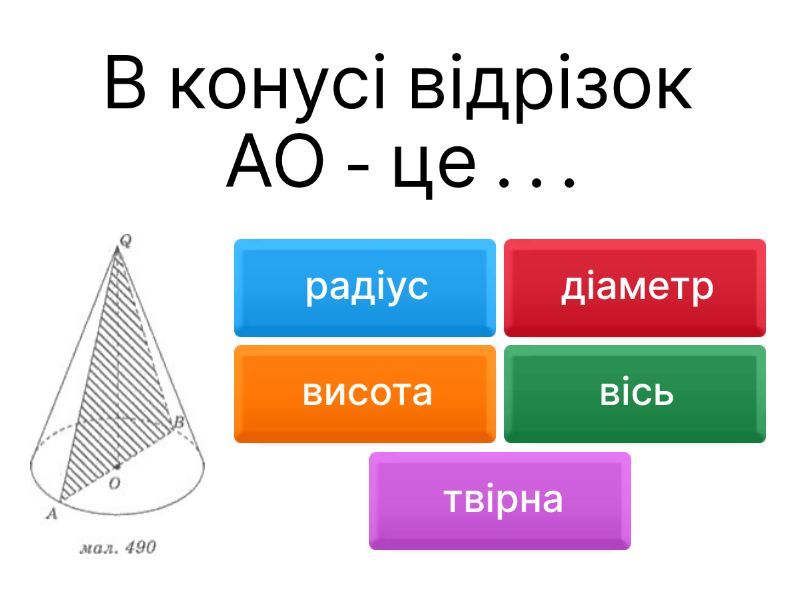 В конусі відрізок АО - це . . .

Q
B
O
A
мал. 490

радіус

діаметр

висота

вісь

твірна